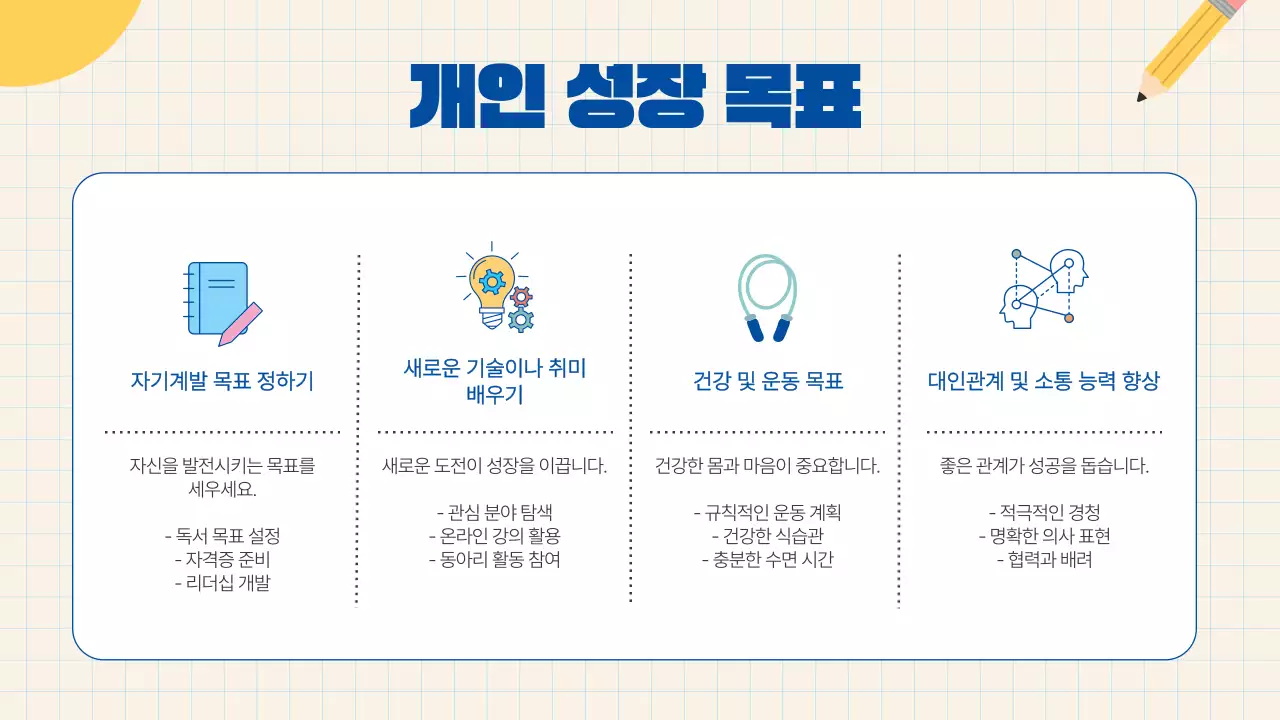 개인 성장 목표

자기계발 목표 정하기

자신을 발전시키는 목표를 세우세요.

- 독서 목표 설정
- 자격증 준비
- 리더십 개발

새로운 기술이나 취미 배우기

새로운 도전이 성장을 이끕니다.

- 관심 분야 탐색
- 온라인 강의 활용
- 동아리 활동 참여

건강 및 운동 목표

건강한 몸과 마음이 중요합니다.

- 규칙적인 운동 계획
- 건강한 식습관
- 충분한 수면 시간

대인관계 및 소통 능력 향상

좋은 관계가 성공을 돕습니다.

- 적극적인 경청
- 명확한 의사 표현
- 협력과 배려